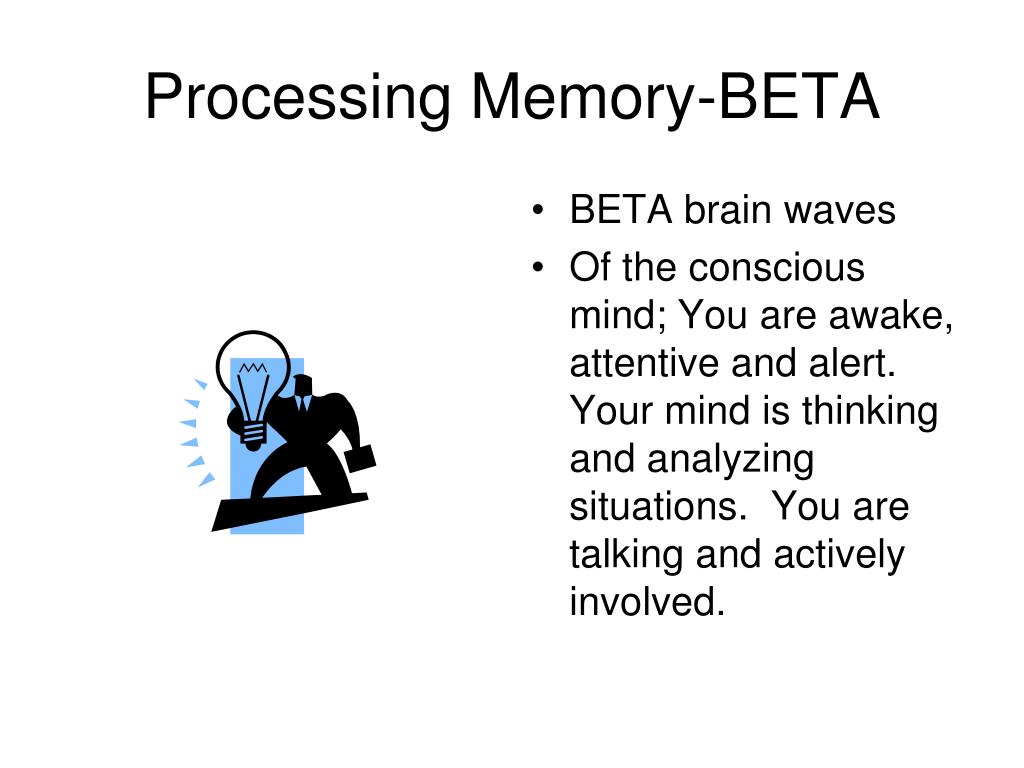 Processing Memory-BETA

• BETA brain waves
• Of the conscious mind; You are awake, attentive and alert. Your mind is thinking and analyzing situations. You are talking and actively involved.